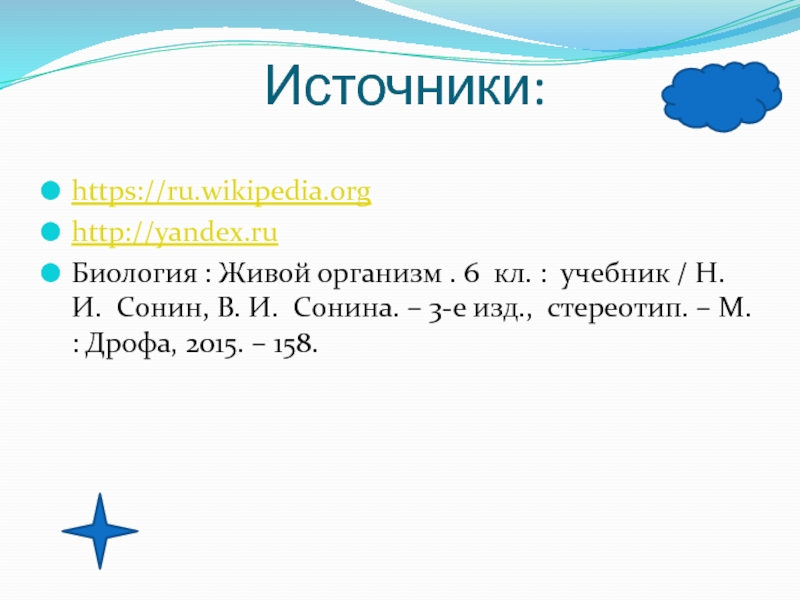 Источники:

https://ru.wikipedia.org

http://yandex.ru

Биология : Живой организм . 6 кл. : учебник / Н. И. Сонин, В. И. Сонина. – 3-е изд., стереотип. – М. : Дрофа, 2015. – 158.